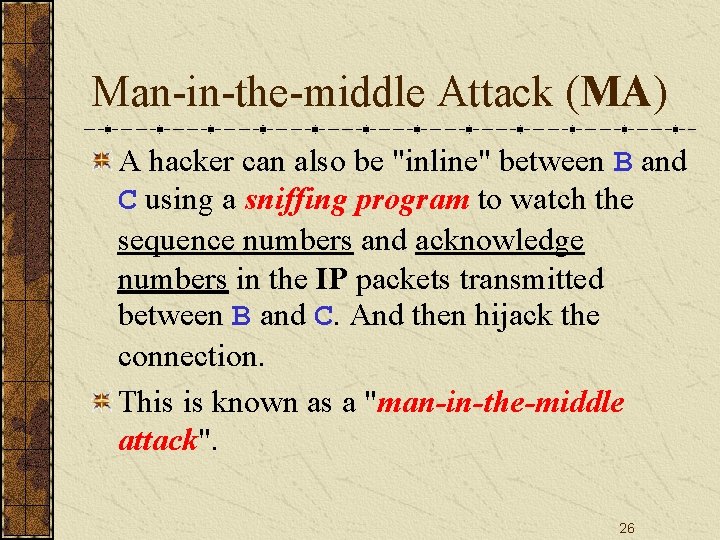 Man-in-the-middle Attack (MA)

A hacker can also be "inline" between B and C using a sniffing program to watch the sequence numbers and acknowledge numbers in the IP packets transmitted between B and C. And then hijack the connection.

This is known as a "man-in-the-middle attack".

26